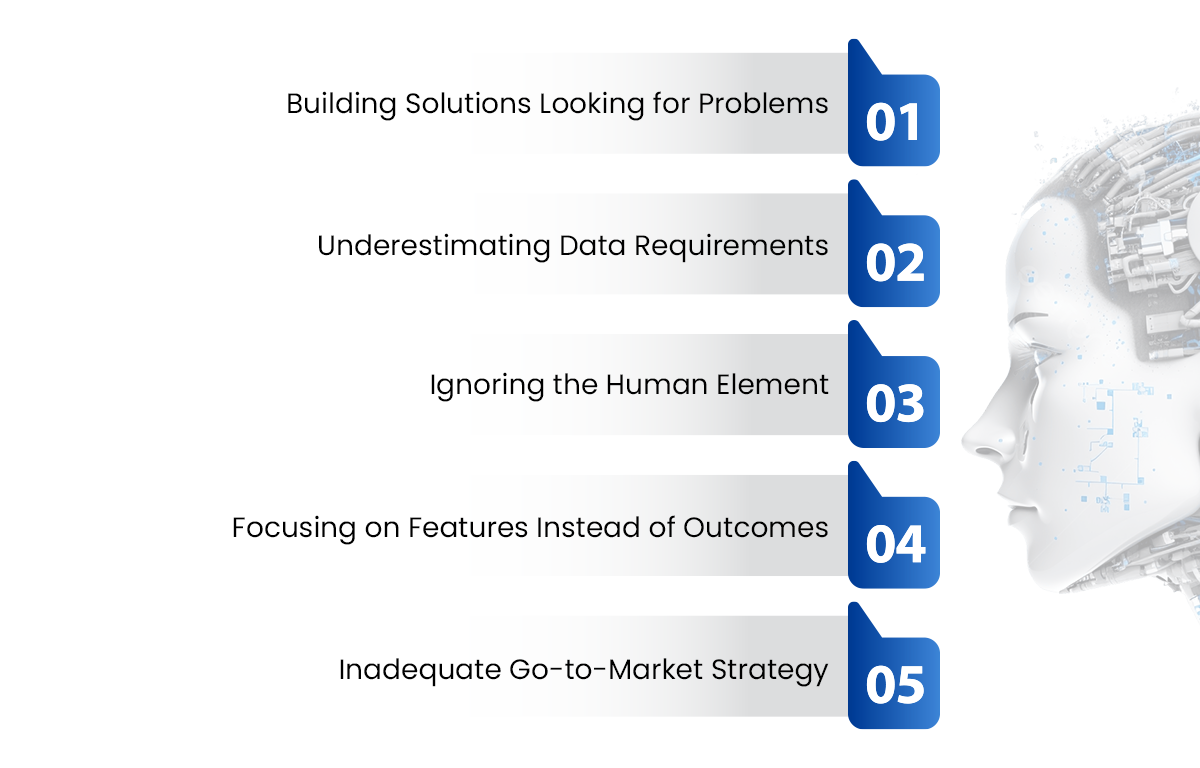 Building Solutions Looking for Problems
01

Underestimating Data Requirements
02

Ignoring the Human Element
03

Focusing on Features Instead of Outcomes
04

Inadequate Go-to-Market Strategy
05